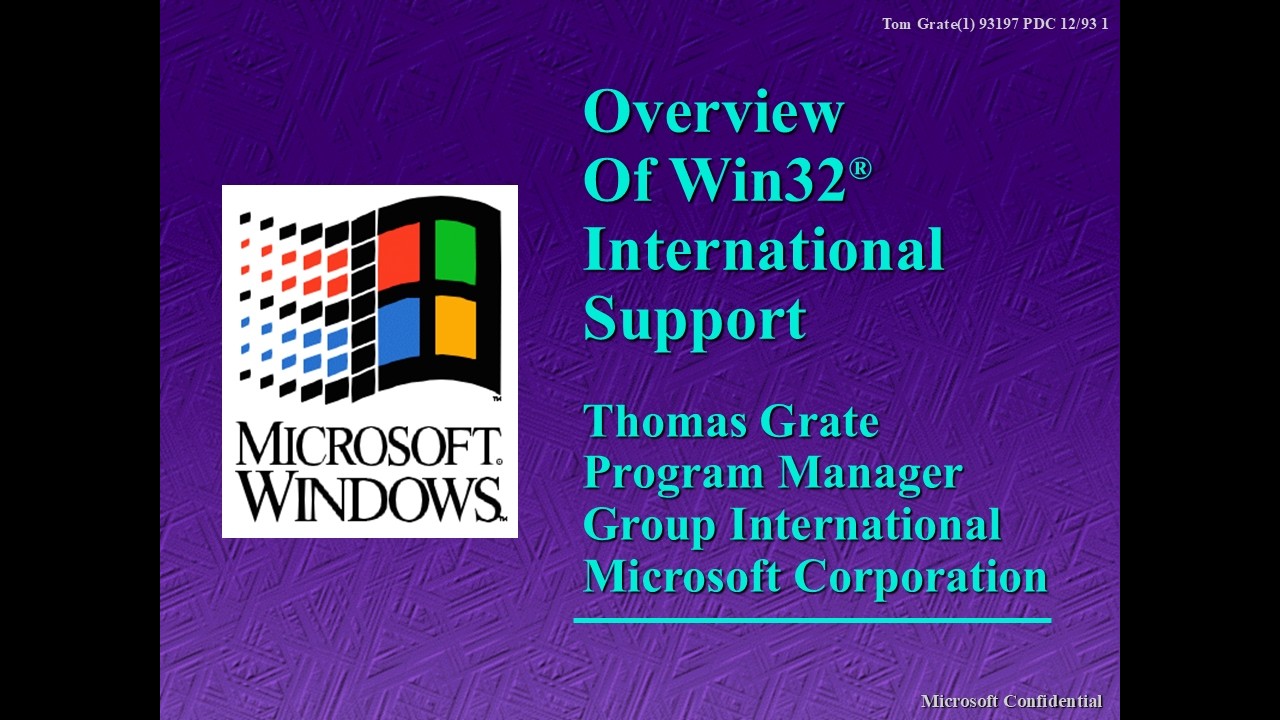 Tom Grate(1) 93197 PDC 12/93 1

MICROSOFT® WINDOWS™

Overview Of Win32® International Support

Thomas Grate
Program Manager
Group International
Microsoft Corporation

Microsoft Confidential